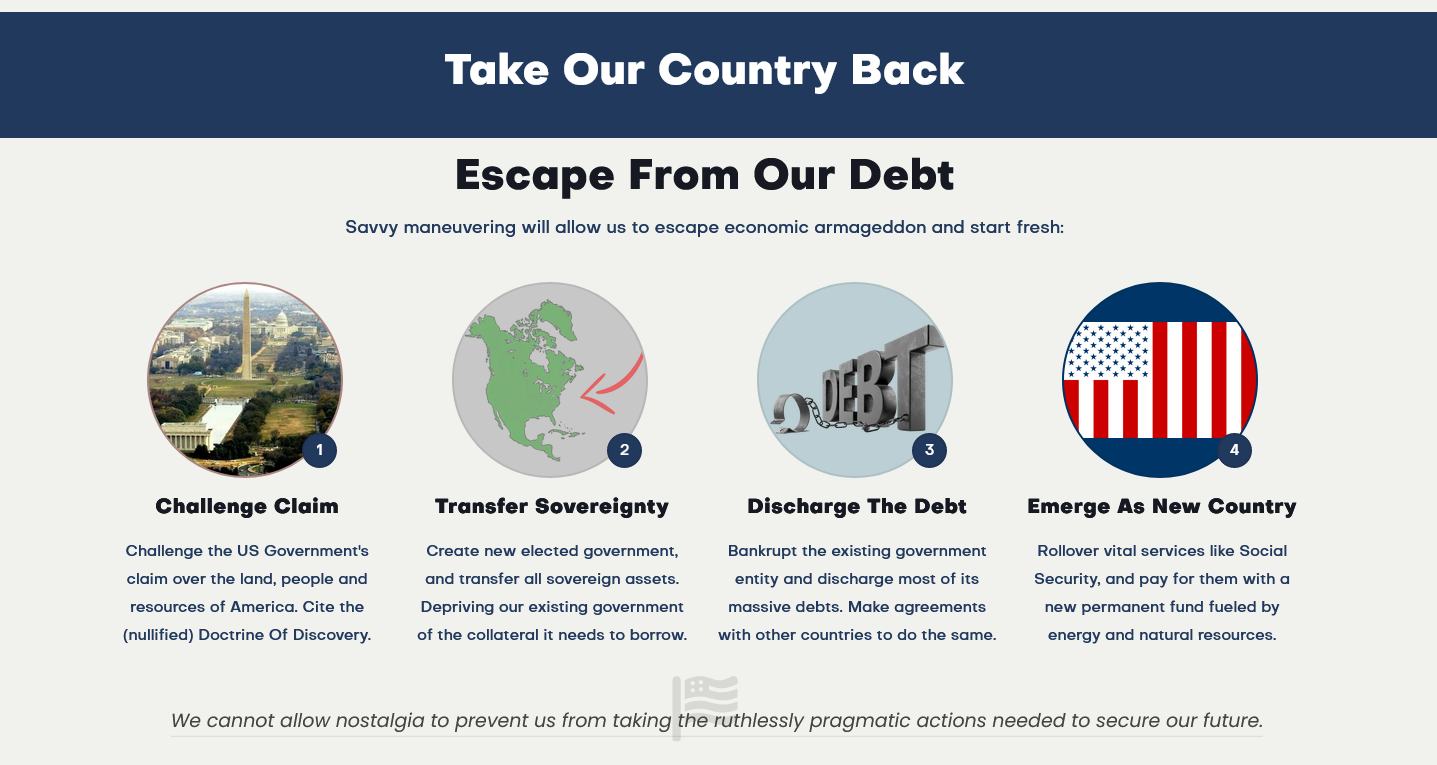 Take Our Country Back

Escape From Our Debt

Savvy maneuvering will allow us to escape economic armageddon and start fresh:

1

Challenge Claim

Challenge the US Government's claim over the land, people and resources of America. Cite the (nullified) Doctrine Of Discovery.

2

Transfer Sovereignty

Create new elected government, and transfer all sovereign assets. Depriving our existing government of the collateral it needs to borrow.

DEBT

3

Discharge The Debt

Bankrupt the existing government entity and discharge most of its massive debts. Make agreements with other countries to do the same.

4

Emerge As New Country

Rollover vital services like Social Security, and pay for them with a new permanent fund fueled by energy and natural resources.

We cannot allow nostalgia to prevent us from taking the ruthlessly pragmatic actions needed to secure our future.